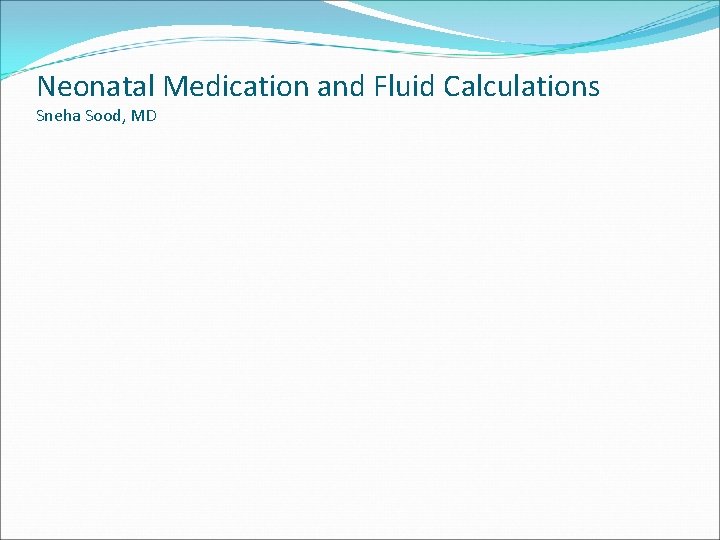 Neonatal Medication and Fluid Calculations
Sneha Sood, MD